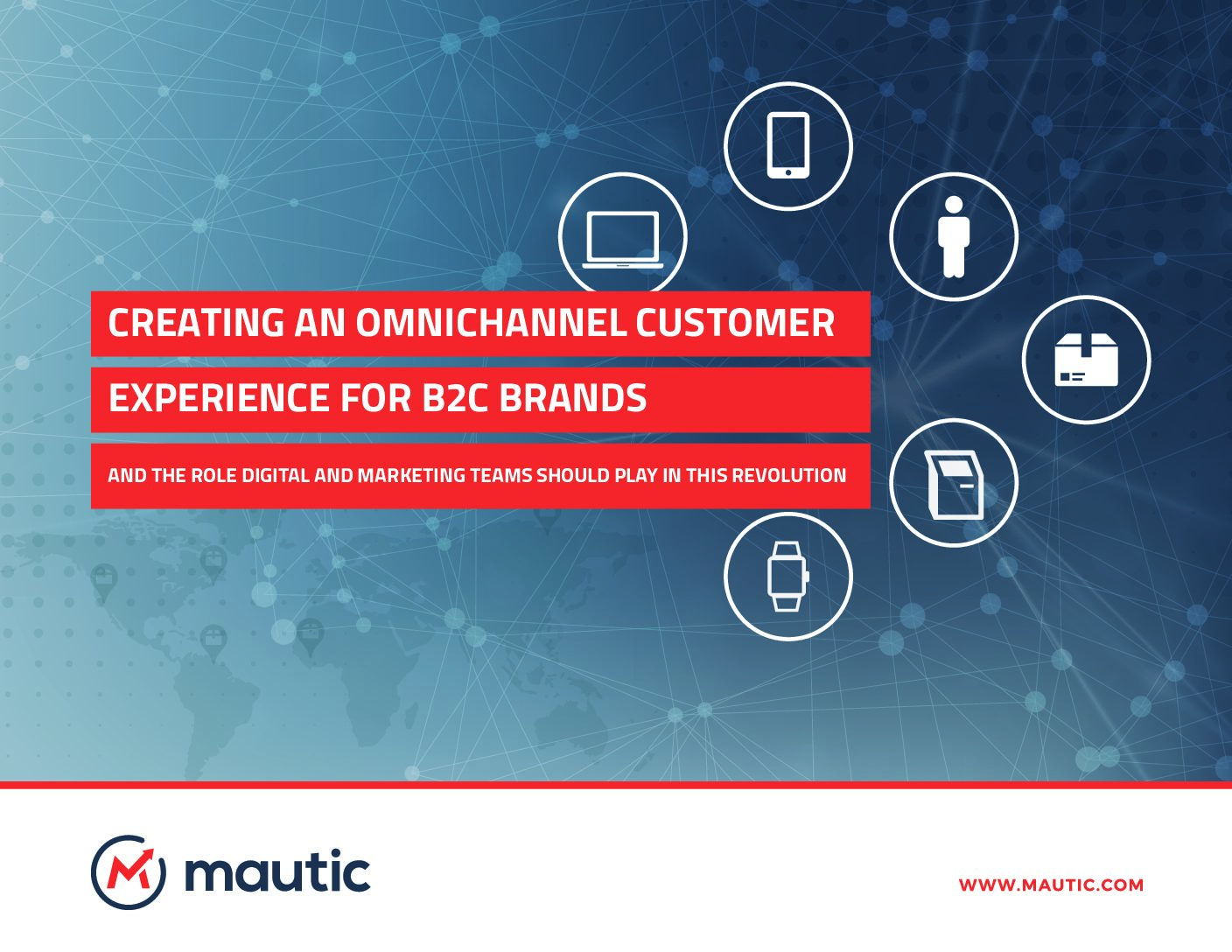 CREATING AN OMNICHANNEL CUSTOMER EXPERIENCE FOR B2C BRANDS

AND THE ROLE DIGITAL AND MARKETING TEAMS SHOULD PLAY IN THIS REVOLUTION

mautic

WWW.MAUTIC.COM